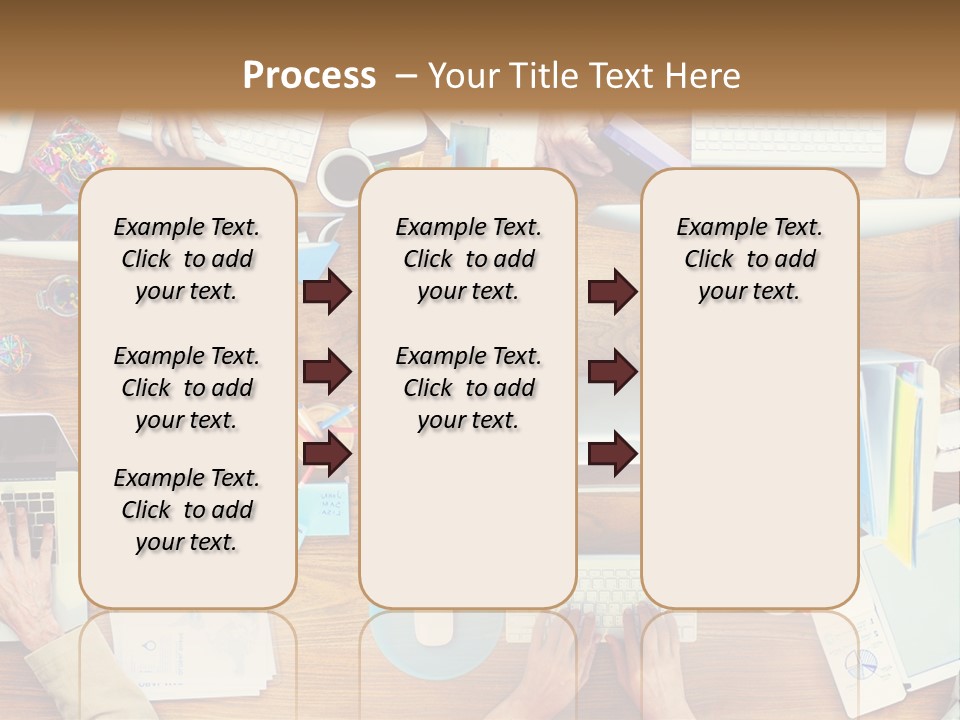 Process – Your Title Text Here

Example Text. Click to add your text.

Example Text. Click to add your text.

Example Text. Click to add your text.

Example Text. Click to add your text.

Example Text. Click to add your text.

Example Text. Click to add your text.